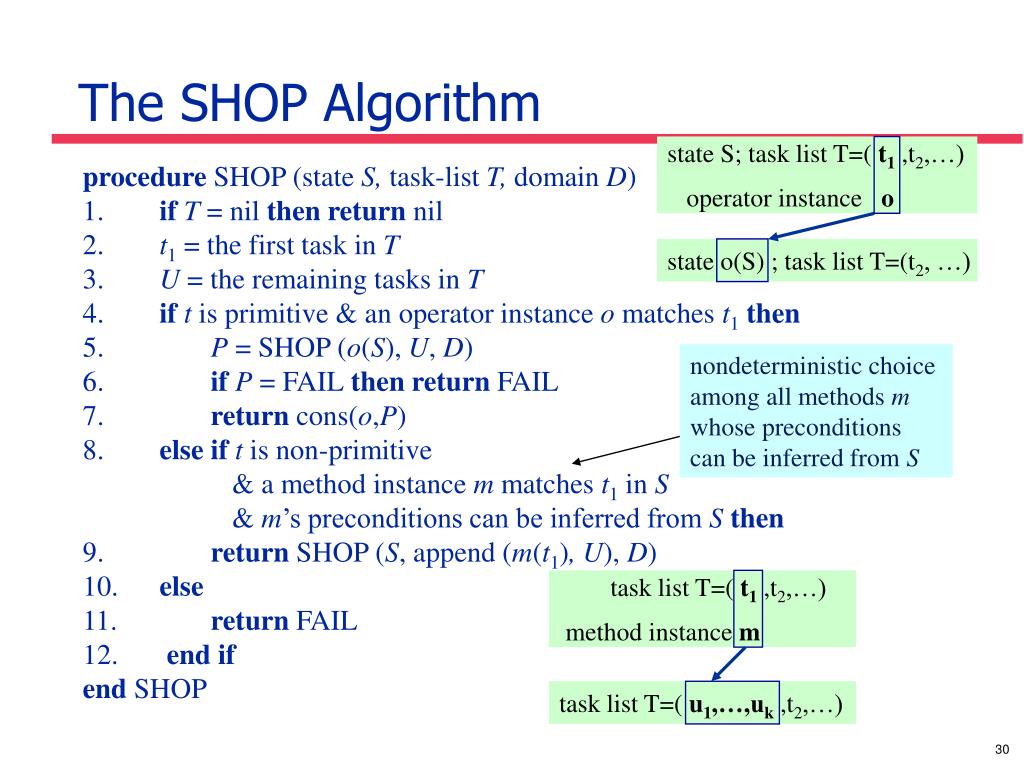 The SHOP Algorithm

procedure SHOP (state $S$, task-list $T$, domain $D$)
1. if $T$ = nil then return nil
2. $t_1$ = the first task in $T$
3. $U$ = the remaining tasks in $T$
4. if $t$ is primitive & an operator instance $o$ matches $t_1$ then
5. $P$ = SHOP ($o(S)$, $U$, $D$)
6. if $P$ = FAIL then return FAIL
7. return cons($o$,$P$)
8. else if $t$ is non-primitive & a method instance $m$ matches $t_1$ in $S$ & $m$'s preconditions can be inferred from $S$ then
9. return SHOP ($S$, append ($m(t_1)$, $U$), $D$)
10. else
11. return FAIL
12. end if
end SHOP

state S; task list T=( $t_1$ ,$t_2$,…)
operator instance o

state o(S) ; task list T=($t_2$, …)

nondeterministic choice among all methods $m$ whose preconditions can be inferred from $S$

task list T=( $t_1$ ,$t_2$,…)
method instance m

task list T=( $u_1$,…,$u_k$ ,$t_2$,…)

30